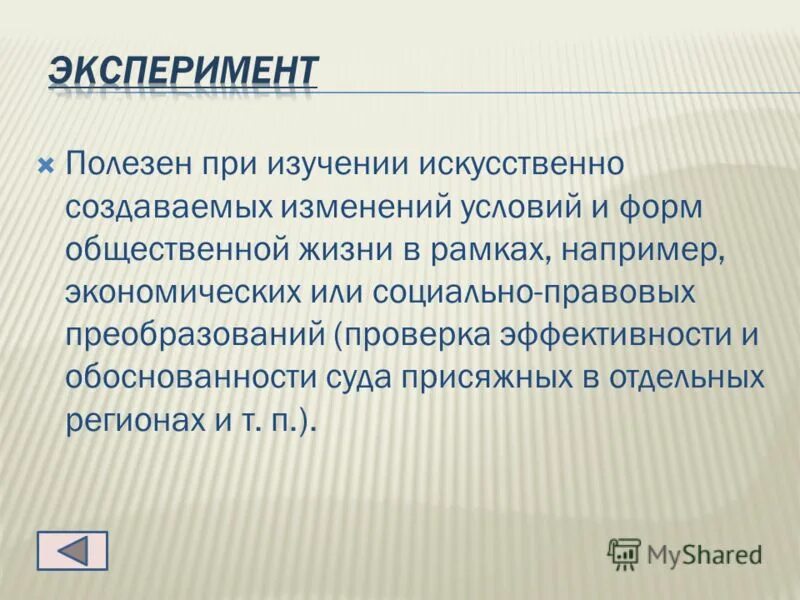 ЭКСПЕРИМЕНТ

Полезен при изучении искусственно создаваемых изменений условий и форм общественной жизни в рамках, например, экономических или социально-правовых преобразований (проверка эффективности и обоснованности суда присяжных в отдельных регионах и т. п.).

MyShared